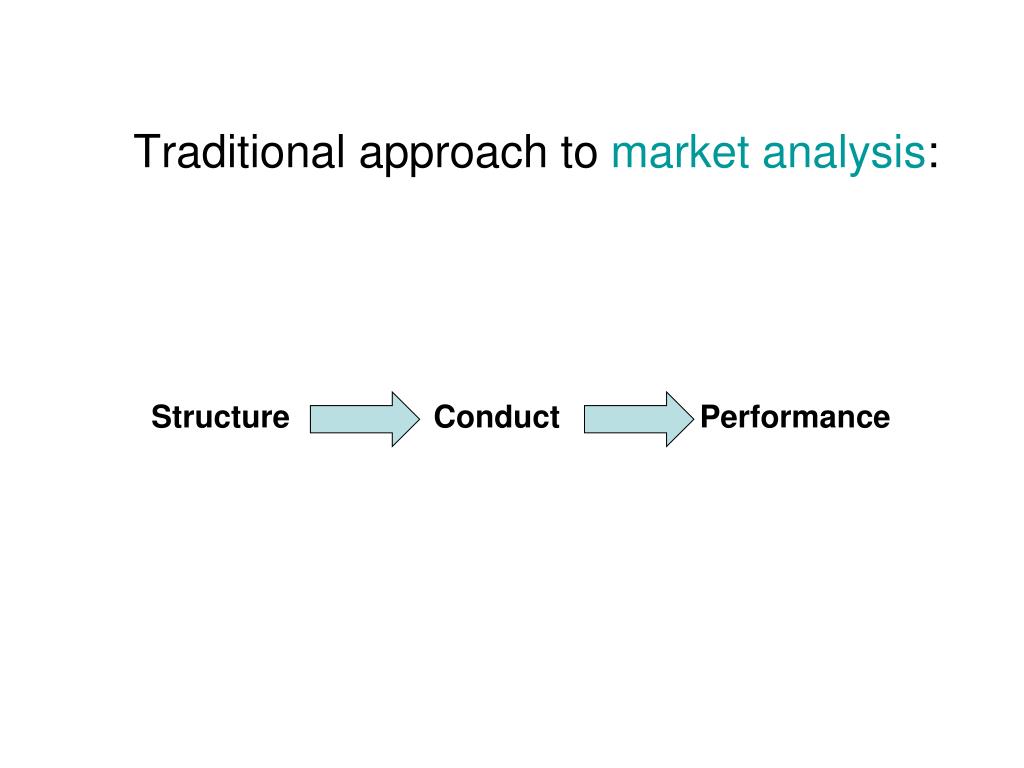 Traditional approach to market analysis:

Structure Conduct Performance